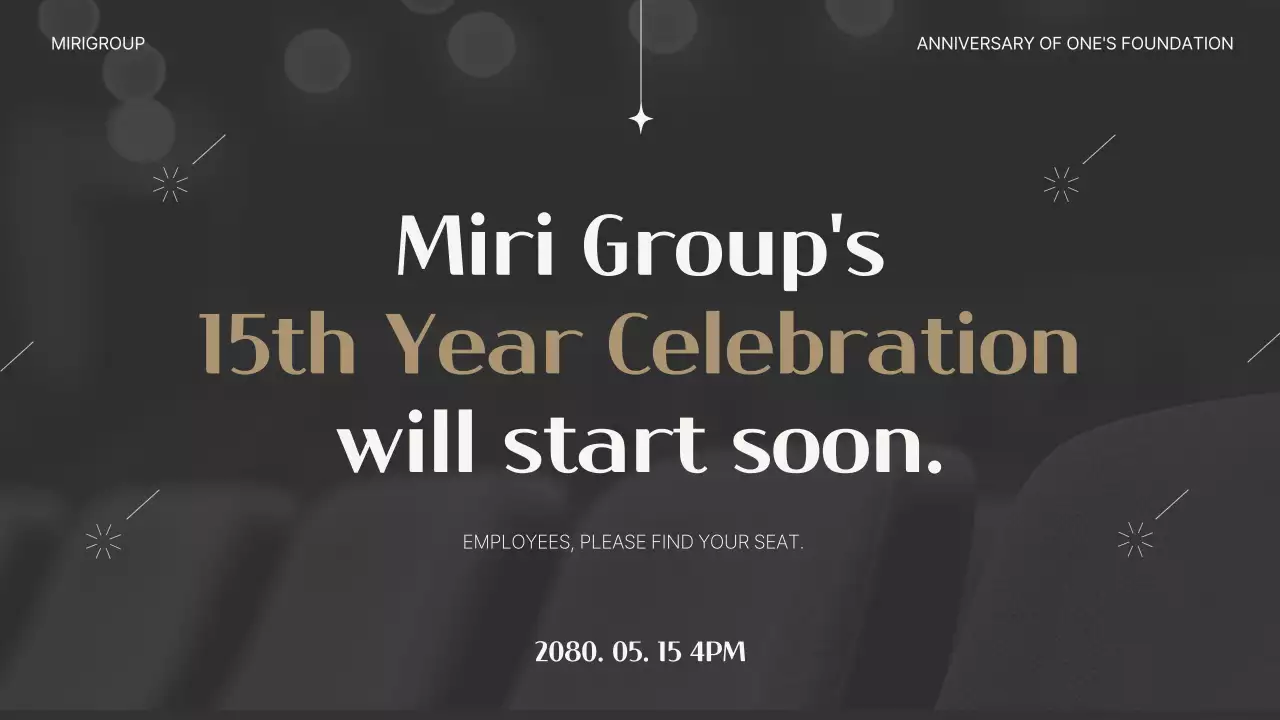 MIRIGROUP

ANNIVERSARY OF ONE'S FOUNDATION

Miri Group's
15th Year Celebration
will start soon.

EMPLOYEES, PLEASE FIND YOUR SEAT.

2080. 05. 15 4PM